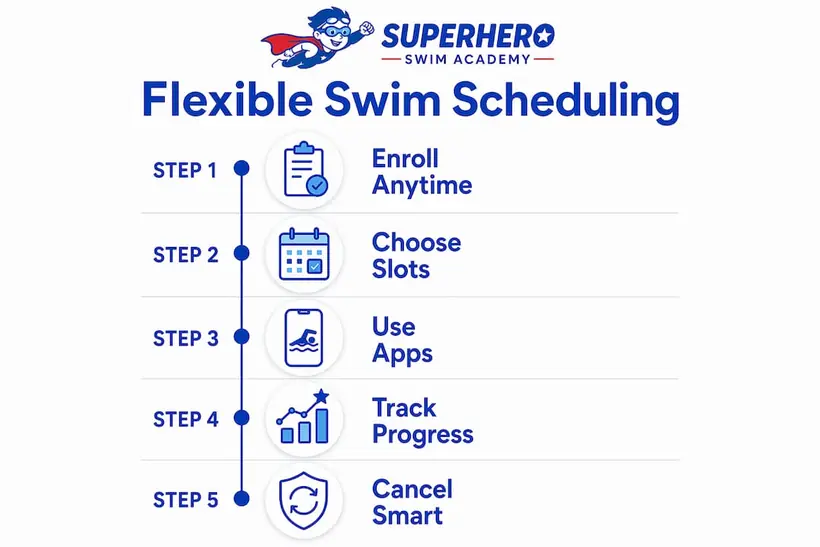 SUPERHERO
SWIM ACADEMY

Flexible Swim Scheduling

STEP 1 Enroll Anytime

STEP 2 Choose Slots

STEP 3 Use Apps

STEP 4 Track Progress

STEP 5 Cancel Smart